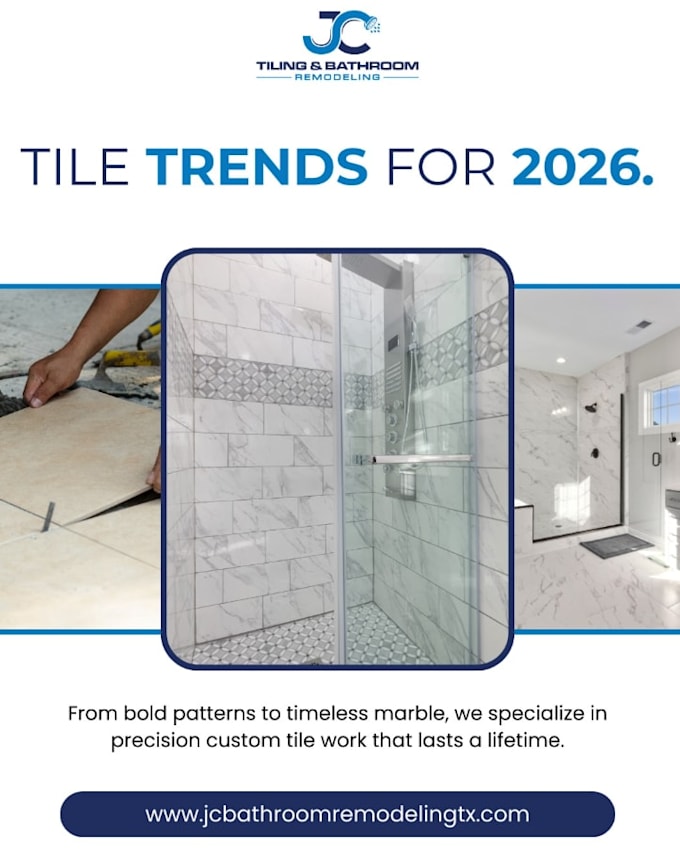 JC
TILING & BATHROOM
REMODELING

TILE TRENDS FOR 2026.

From bold patterns to timeless marble, we specialize in precision custom tile work that lasts a lifetime.

www.jcbathroomremodelingtx.com